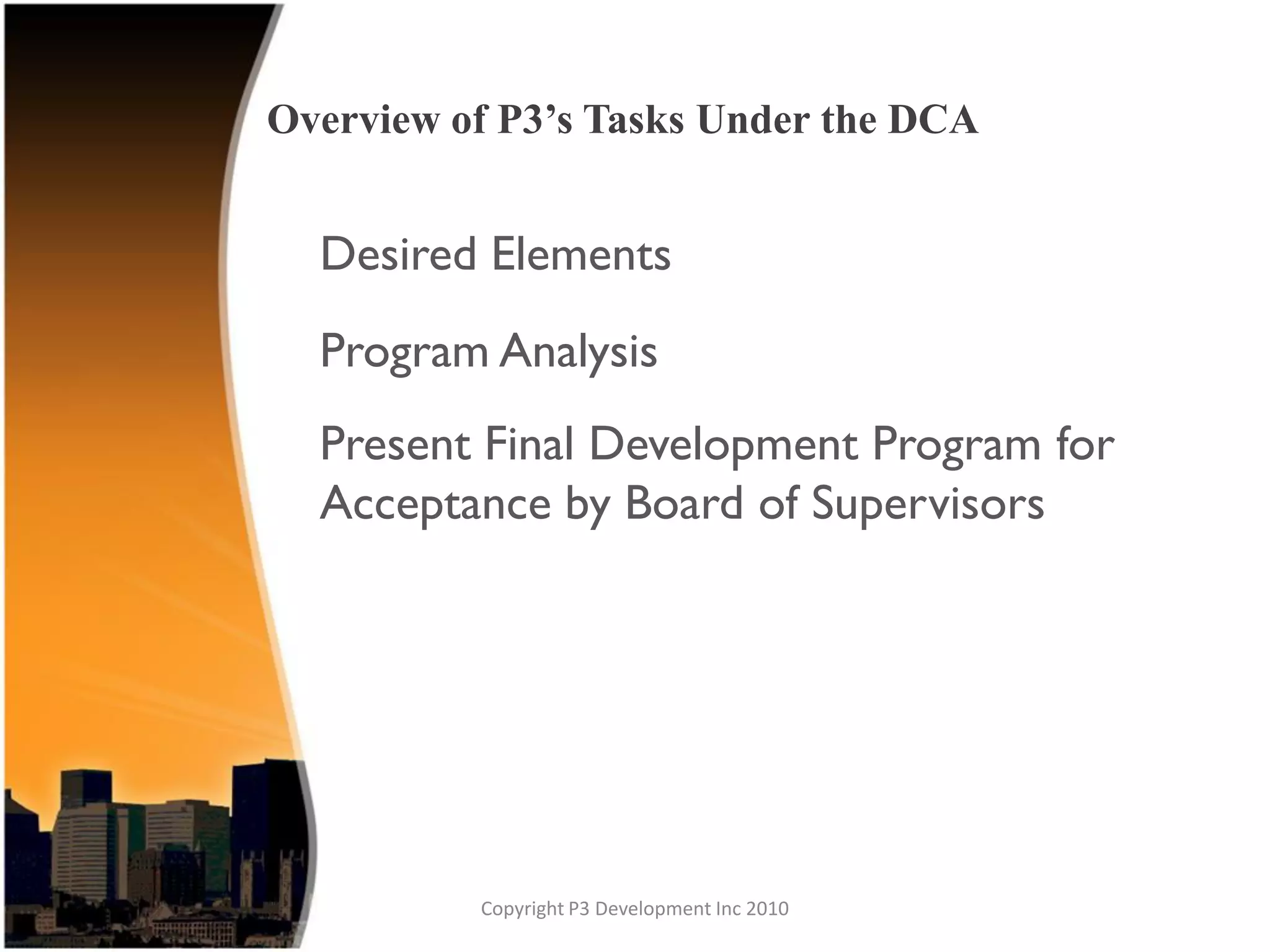 Overview of P3’s Tasks Under the DCA

Desired Elements

Program Analysis

Present Final Development Program for Acceptance by Board of Supervisors

Copyright P3 Development Inc 2010